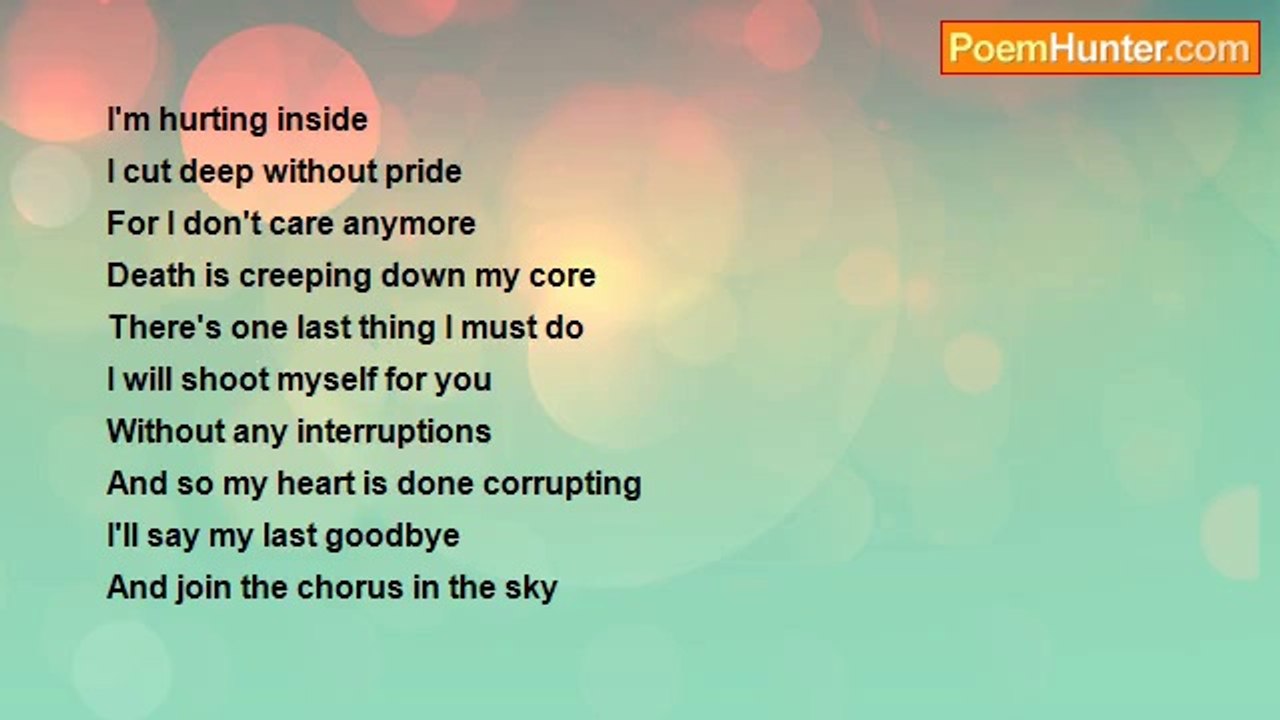 PoemHunter.com

I'm hurting inside
I cut deep without pride
For I don't care anymore
Death is creeping down my core
There's one last thing I must do
I will shoot myself for you
Without any interruptions
And so my heart is done corrupting
I'll say my last goodbye
And join the chorus in the sky